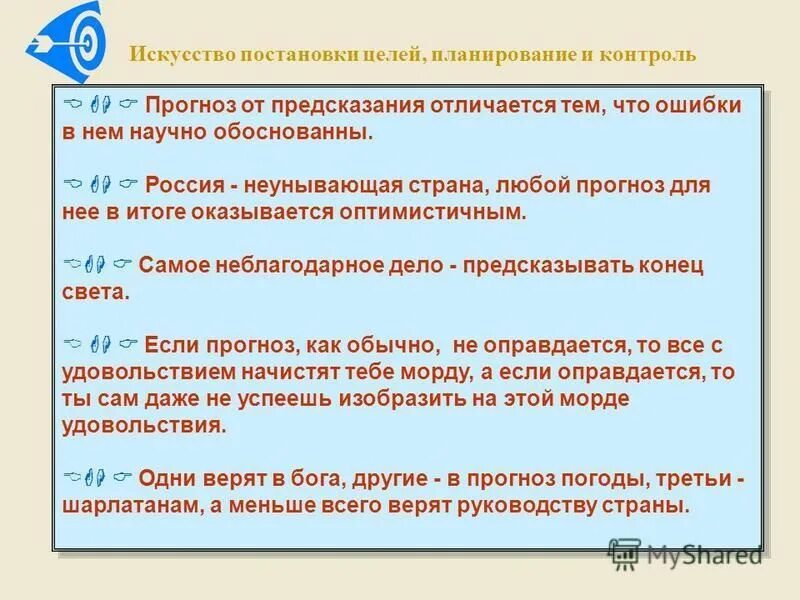 Искусство постановки целей, планирование и контроль

Прогноз от предсказания отличается тем, что ошибки в нем научно обоснованны.

Россия - неунывающая страна, любой прогноз для нее в итоге оказывается оптимистичным.

Самое неблагодарное дело - предсказывать конец света.

Если прогноз, как обычно, не оправдается, то все с удовольствием начистят тебе морду, а если оправдается, то ты сам даже не успеешь изобразить на этой морде удовольствия.

Одни верят в бога, другие - в прогноз погоды, третьи - шарлатанам, а меньше всего верят руководству страны.

MyShared